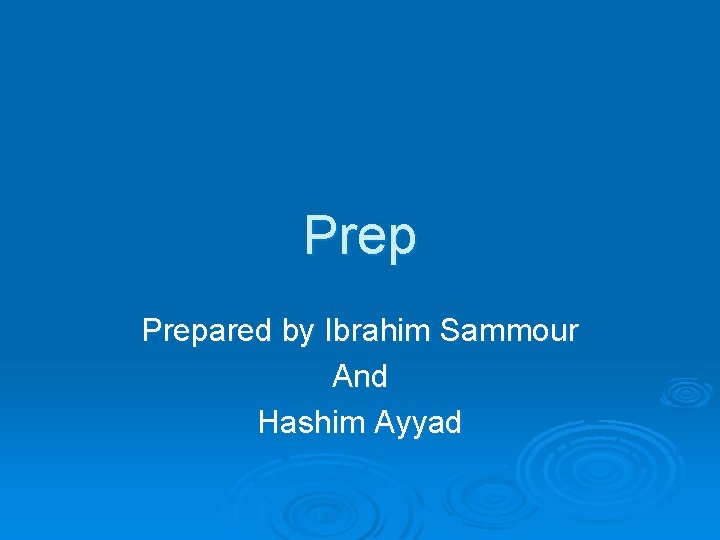 Prep

Prepared by Ibrahim Sammour
And
Hashim Ayyad